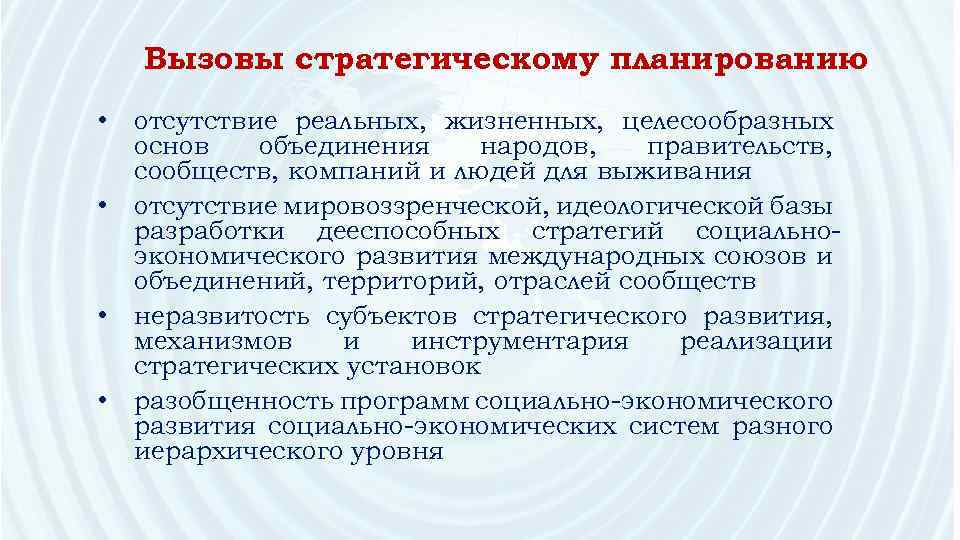 Вызовы стратегическому планированию

• отсутствие реальных, жизненных, целесообразных основ объединения народов, правительств, сообществ, компаний и людей для выживания
• отсутствие мировоззренческой, идеологической базы разработки дееспособных стратегий социально-экономического развития международных союзов и объединений, территорий, отраслей сообществ
• неразвитость субъектов стратегического развития, механизмов и инструментария реализации стратегических установок
• разобщенность программ социально-экономического развития социально-экономических систем разного иерархического уровня